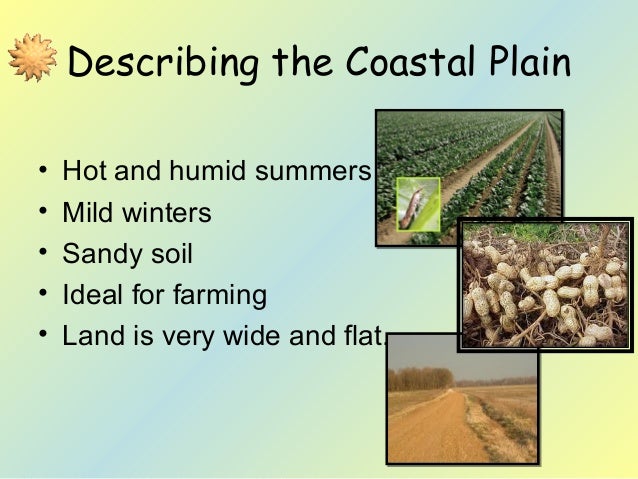 Describing the Coastal Plain

• Hot and humid summers
• Mild winters
• Sandy soil
• Ideal for farming
• Land is very wide and flat.